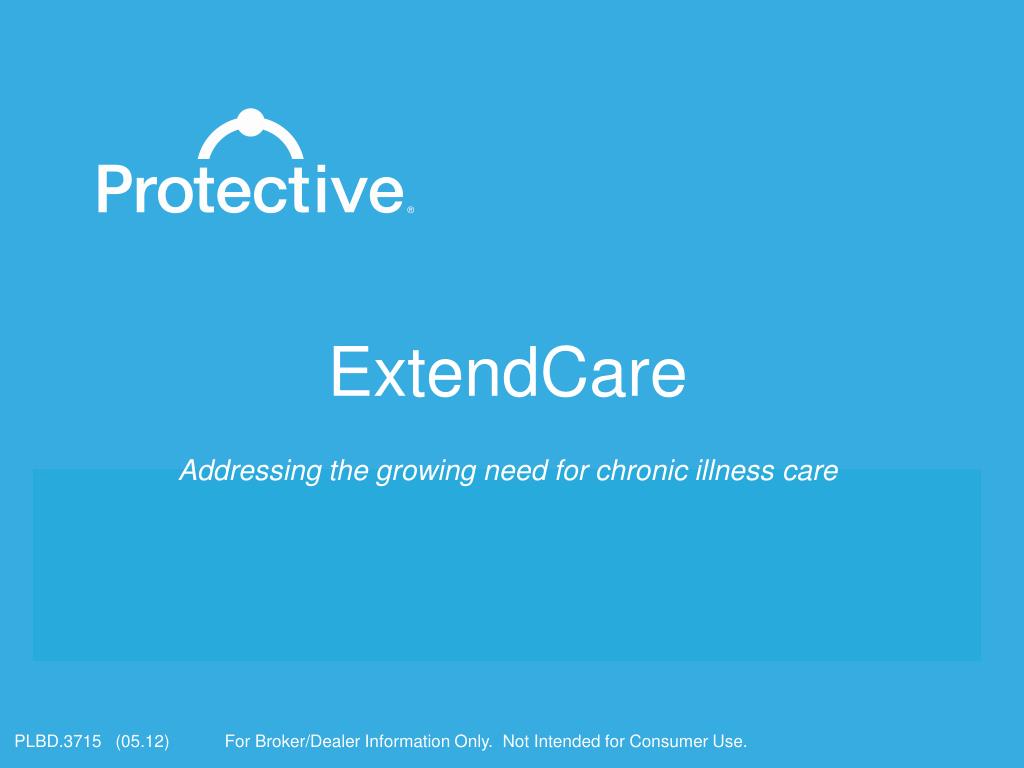 Protective®

ExtendCare

Addressing the growing need for chronic illness care

PLBD.3715 (05.12) For Broker/Dealer Information Only. Not Intended for Consumer Use.